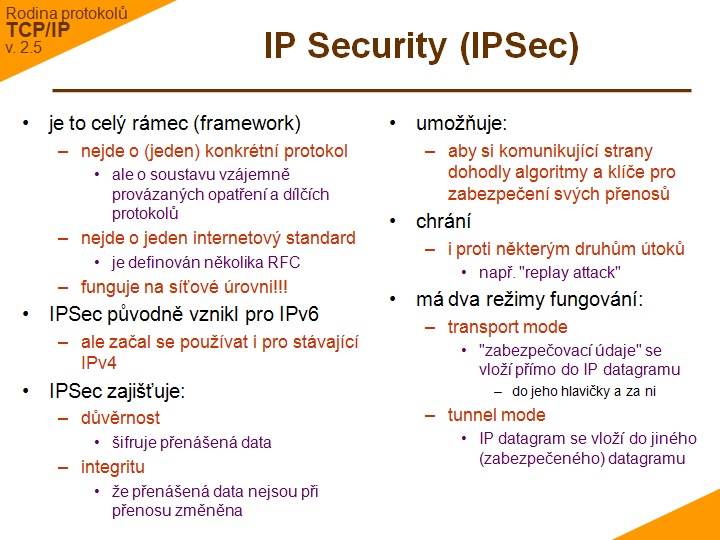 Rodina protokolů
TCP/IP
v. 2.5

IP Security (IPSec)

• je to celý rámec (framework)
– nejde o (jeden) konkrétní protokol
• ale o soustavu vzájemně provázaných opatření a dílčích protokolů
– nejde o jeden internetový standard
• je definován několika RFC
– funguje na síťové úrovni!!!
• IPSec původně vznikl pro IPv6
– ale začal se používat i pro stávající IPv4
• IPSec zajišťuje:
– důvěrnost
• šifruje přenášená data
– integritu
• že přenášená data nejsou při přenosu změněna

• umožňuje:
– aby si komunikující strany dohodly algoritmy a klíče pro zabezpečení svých přenosů
• chrání
– i proti některým druhům útoků
• např. "replay attack"
• má dva režimy fungování:
– transport mode
• "zabezpečovací údaje" se vloží přímo do IP datagramu
– do jeho hlavičky a za ni
– tunnel mode
• IP datagram se vloží do jiného (zabezpečeného) datagramu